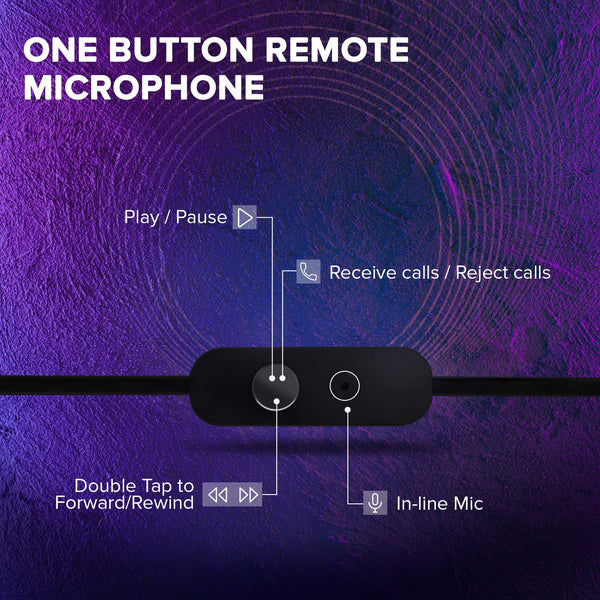 ONE BUTTON REMOTE MICROPHONE

Play / Pause

Receive calls / Reject calls

Double Tap to Forward/Rewind

In-line Mic